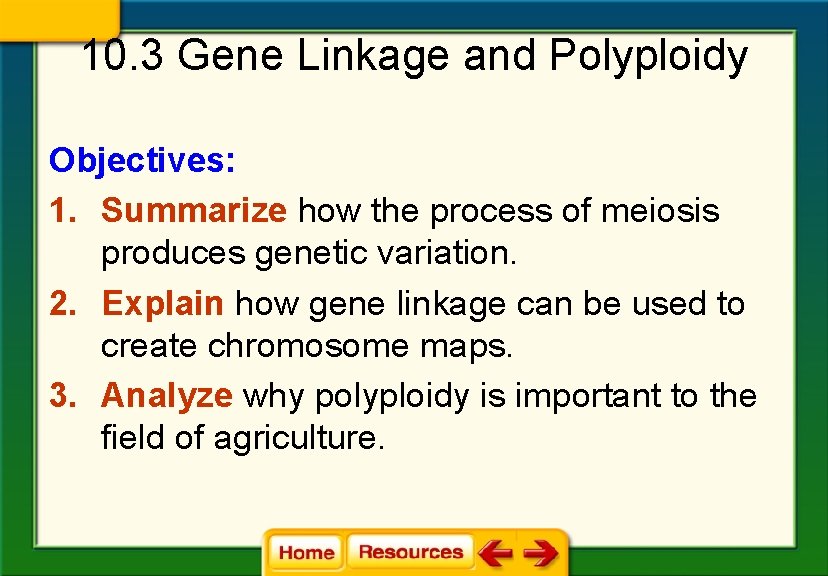 10.3 Gene Linkage and Polyploidy

Objectives:

1. Summarize how the process of meiosis produces genetic variation.

2. Explain how gene linkage can be used to create chromosome maps.

3. Analyze why polyploidy is important to the field of agriculture.

Home Resources